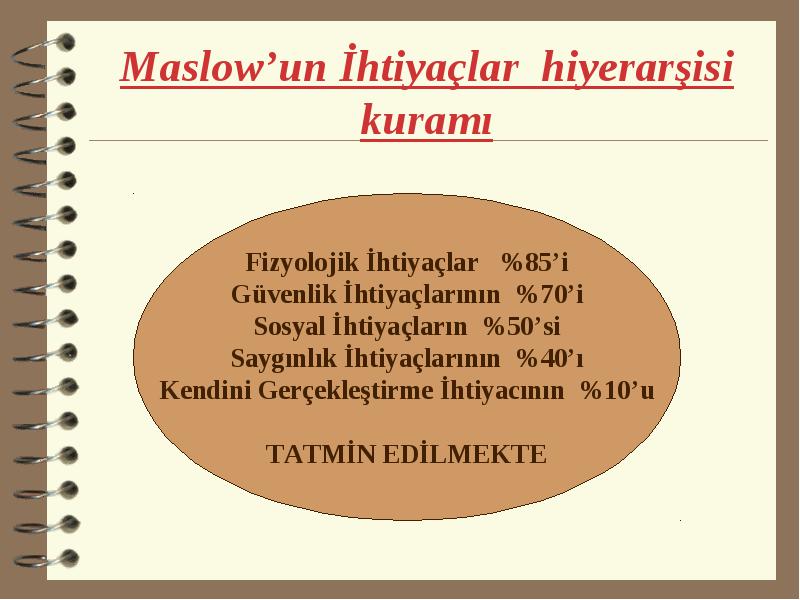 Maslow’un İhtiyaçlar hiyerarşisi kuramı

Fizyolojik İhtiyaçlar %85’i
Güvenlik İhtiyaçlarının %70’i
Sosyal İhtiyaçların %50’si
Saygınlık İhtiyaçlarının %40’ı
Kendini Gerçekleştirme İhtiyacının %10’u

TATMİN EDİLMEKTE